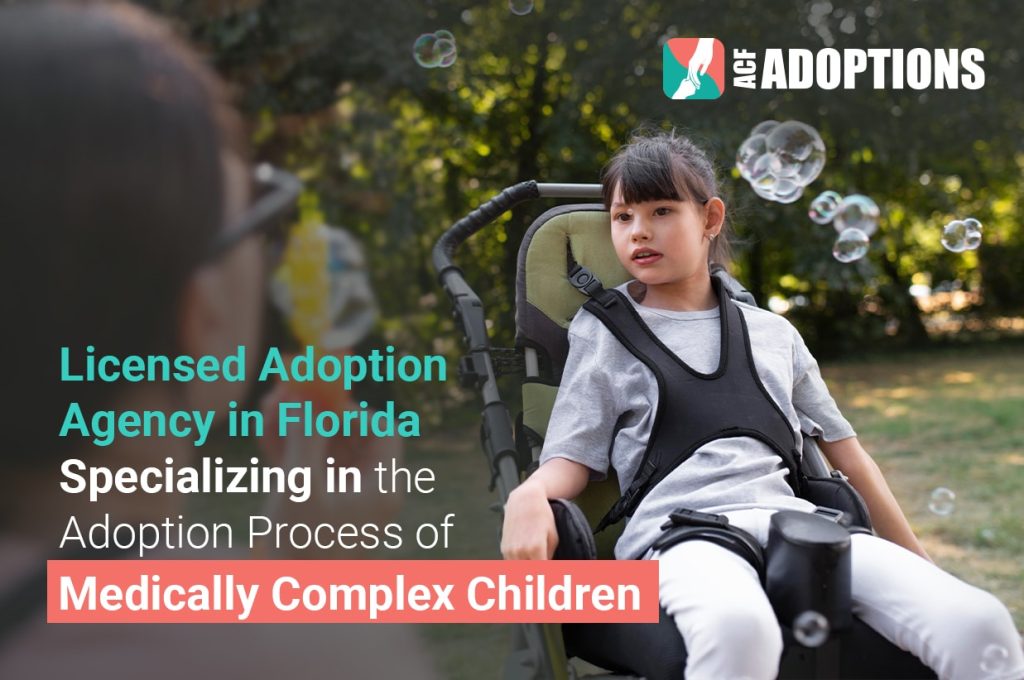 ACF ADOPTIONS

Licensed Adoption Agency in Florida Specializing in the Adoption Process of Medically Complex Children